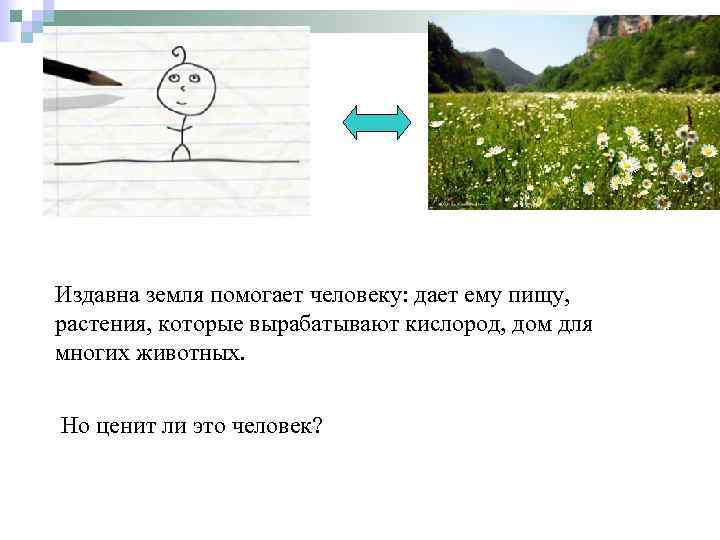 Издавна земля помогает человеку: дает ему пищу, растения, которые вырабатывают кислород, дом для многих животных.

Но ценит ли это человек?